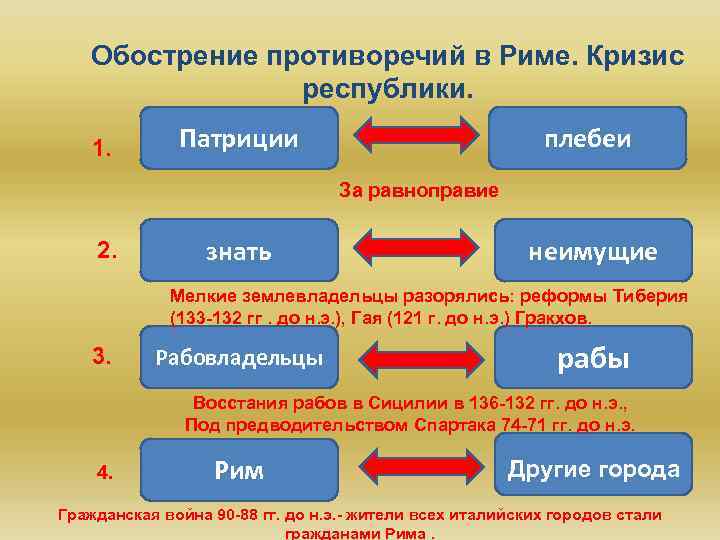 Обострение противоречий в Риме. Кризис республики.

1. Патриции плебеи

За равноправие

2. знать неимущие

Мелкие землевладельцы разорялись: реформы Тиберия (133-132 гг . до н.э.), Гая (121 г. до н.э.) Гракхов.

3. Рабовладельцы рабы

Восстания рабов в Сицилии в 136-132 гг. до н.э., Под предводительством Спартака 74-71 гг. до н.э.

4. Рим Другие города

Гражданская война 90-88 гг. до н.э.- жители всех италийских городов стали гражданами Рима .